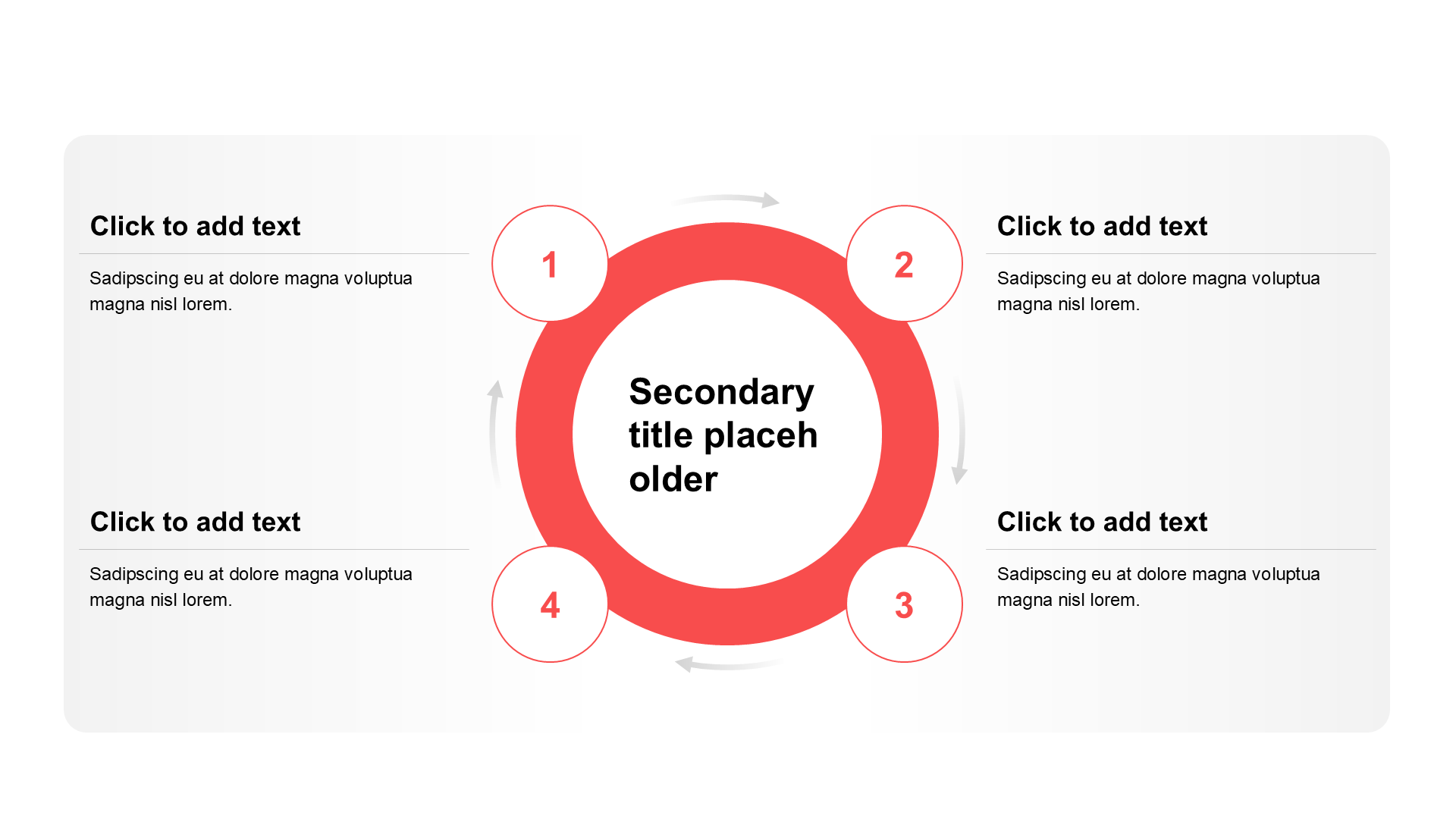 Click to add text

Sadipscing eu at dolore magna voluptua magna nisl lorem.

1

2

Click to add text

Sadipscing eu at dolore magna voluptua magna nisl lorem.

Secondary title placeh older

Click to add text

Sadipscing eu at dolore magna voluptua magna nisl lorem.

4

3

Click to add text

Sadipscing eu at dolore magna voluptua magna nisl lorem.